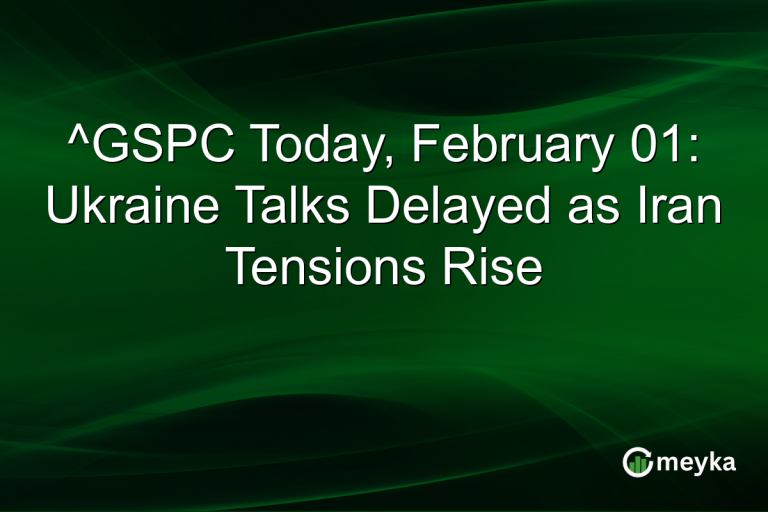 ^GSPC Today, February 01: Ukraine Talks Delayed as Iran Tensions Rise

meyka